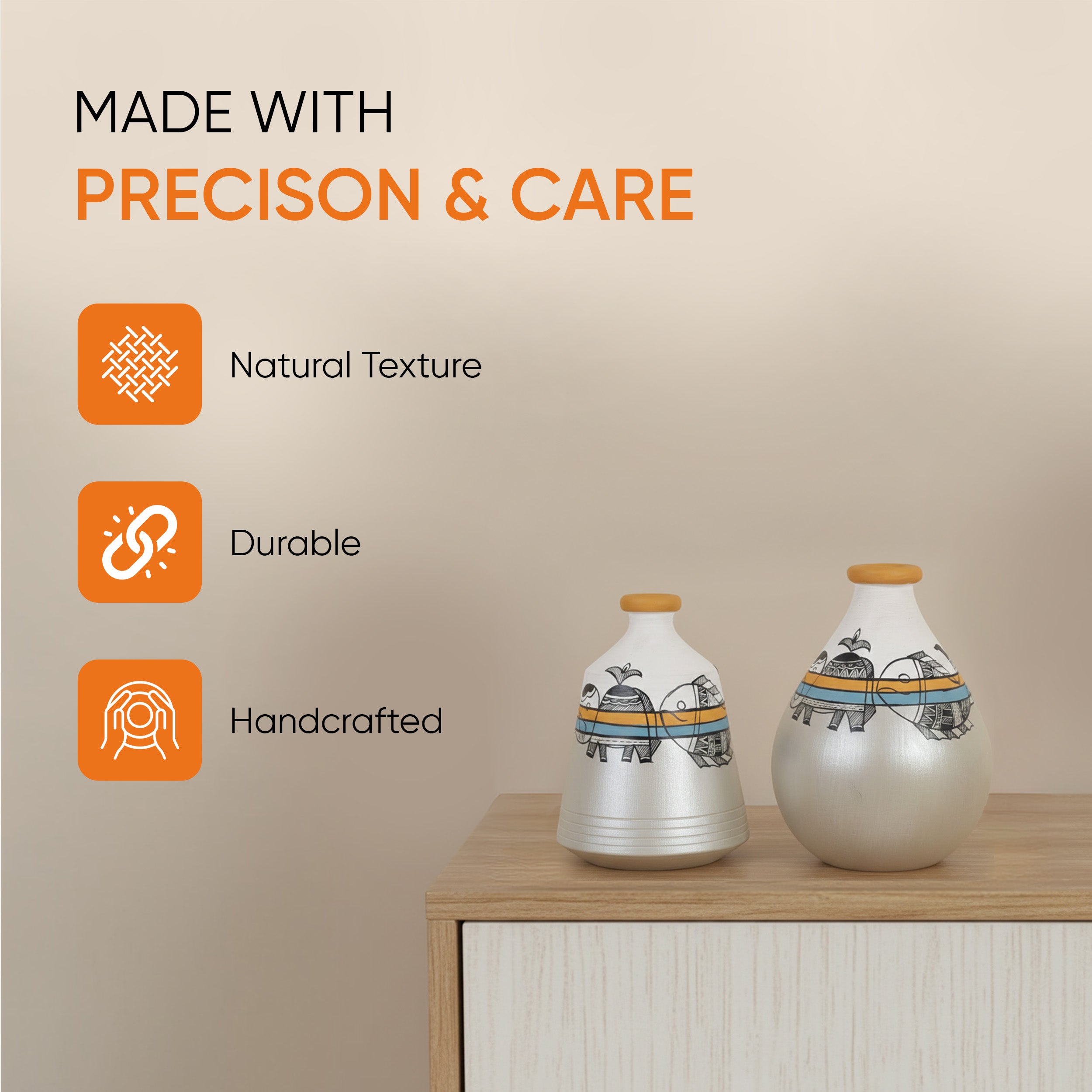 MADE WITH
PRECISON & CARE

Natural Texture

Durable

Handcrafted